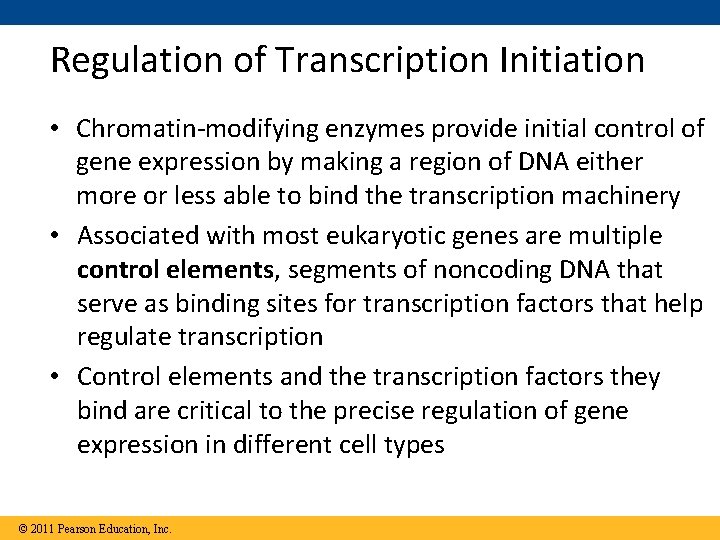 Regulation of Transcription Initiation

• Chromatin-modifying enzymes provide initial control of gene expression by making a region of DNA either more or less able to bind the transcription machinery

• Associated with most eukaryotic genes are multiple **control elements**, segments of noncoding DNA that serve as binding sites for transcription factors that help regulate transcription

• Control elements and the transcription factors they bind are critical to the precise regulation of gene expression in different cell types

© 2011 Pearson Education, Inc.